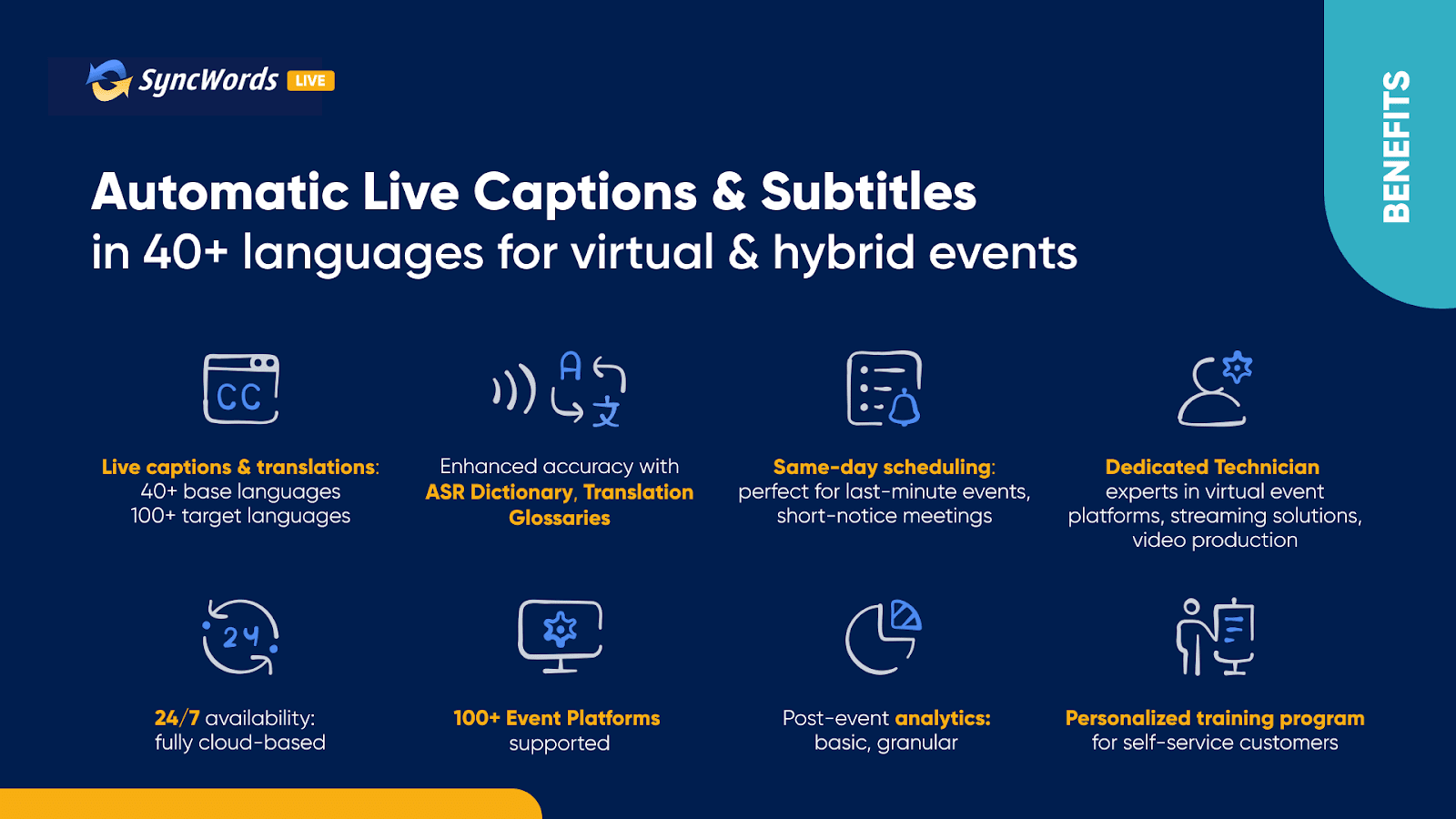 SyncWords LIVE

BENEFITS

Automatic Live Captions & Subtitles
in 40+ languages for virtual & hybrid events

CC

Live captions & translations: 40+ base languages 100+ target languages

A 文

Enhanced accuracy with ASR Dictionary, Translation Glossaries

Same-day scheduling: perfect for last-minute events, short-notice meetings

Dedicated Technician experts in virtual event platforms, streaming solutions, video production

24

24/7 availability: fully cloud-based

100+ Event Platforms supported

Post-event analytics: basic, granular

Personalized training program for self-service customers